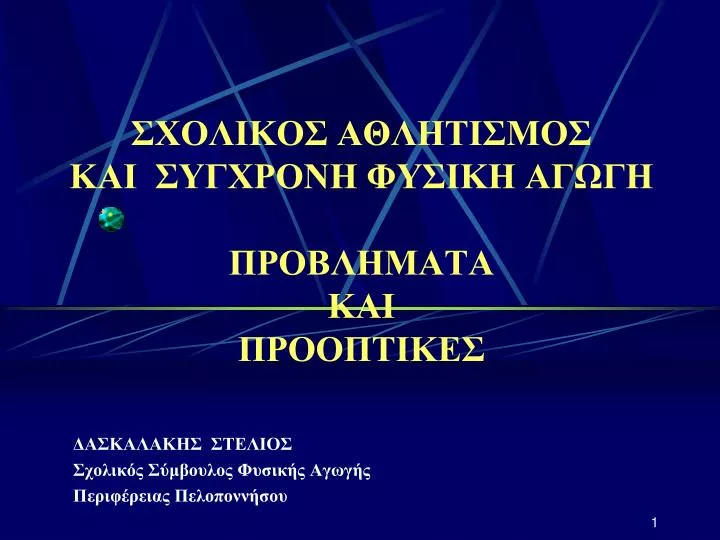 ΣΧΟΛΙΚΟΣ ΑΘΛΗΤΙΣΜΟΣ
ΚΑΙ ΣΥΓΧΡΟΝΗ ΦΥΣΙΚΗ ΑΓΩΓΗ

ΠΡΟΒΛΗΜΑΤΑ
ΚΑΙ
ΠΡΟΟΠΤΙΚΕΣ

ΔΑΣΚΑΛΑΚΗΣ ΣΤΕΛΙΟΣ
Σχολικός Σύμβουλος Φυσικής Αγωγής
Περιφέρειας Πελοποννήσου

1